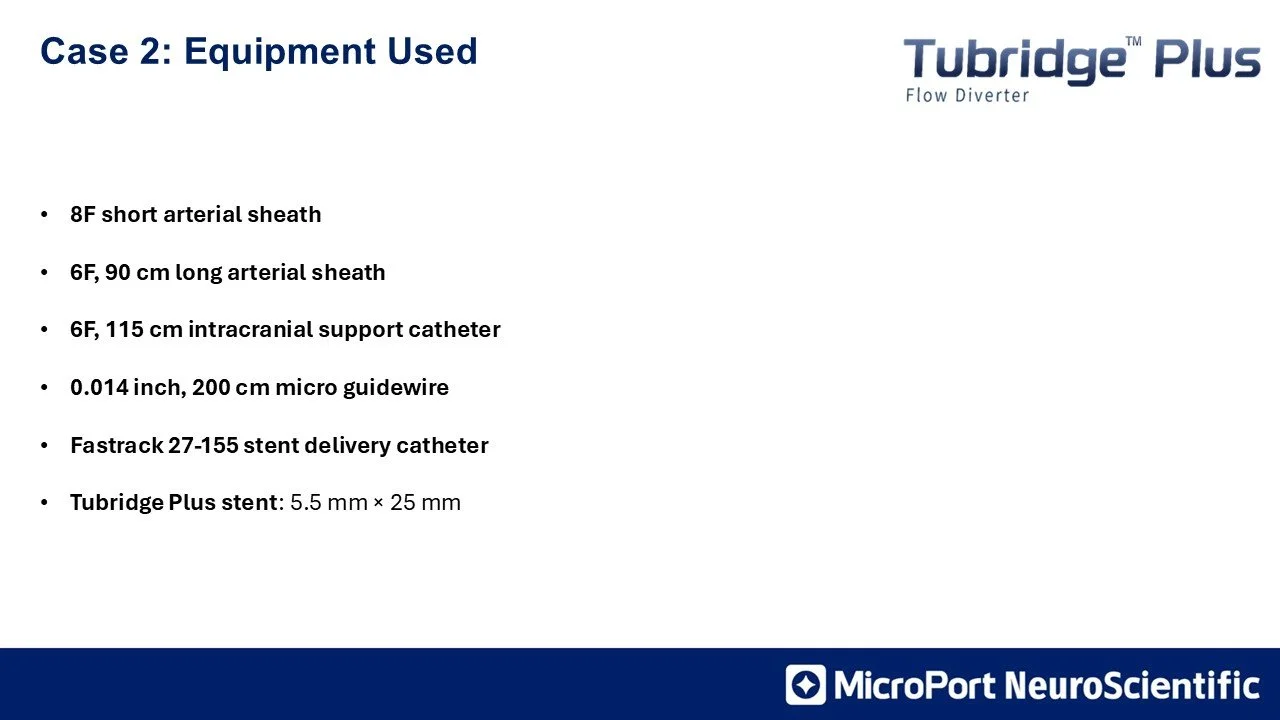 Case 2: Equipment Used

Tubridge™ Plus
Flow Diverter

• 8F short arterial sheath

• 6F, 90 cm long arterial sheath

• 6F, 115 cm intracranial support catheter

• 0.014 inch, 200 cm micro guidewire

• Fastrack 27-155 stent delivery catheter

• Tubridge Plus stent: 5.5 mm × 25 mm

MicroPort NeuroScientific